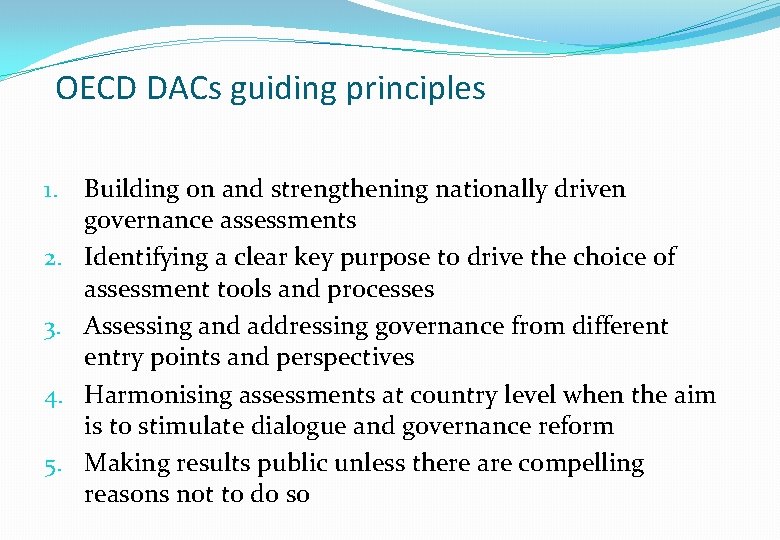 OECD DACs guiding principles

1. Building on and strengthening nationally driven governance assessments
2. Identifying a clear key purpose to drive the choice of assessment tools and processes
3. Assessing and addressing governance from different entry points and perspectives
4. Harmonising assessments at country level when the aim is to stimulate dialogue and governance reform
5. Making results public unless there are compelling reasons not to do so